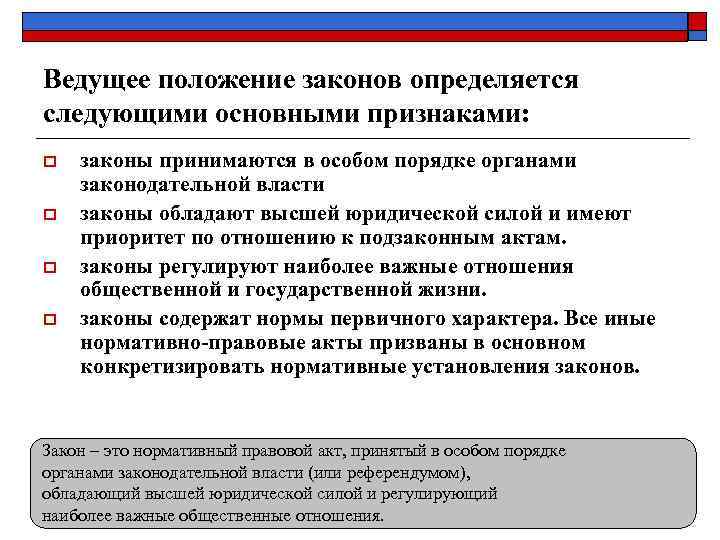 Ведущее положение законов определяется следующими основными признаками:

законы принимаются в особом порядке органами законодательной власти

законы обладают высшей юридической силой и имеют приоритет по отношению к подзаконным актам.

законы регулируют наиболее важные отношения общественной и государственной жизни.

законы содержат нормы первичного характера. Все иные нормативно-правовые акты призваны в основном конкретизировать нормативные установления законов.

Закон – это нормативный правовой акт, принятый в особом порядке органами законодательной власти (или референдумом), обладающий высшей юридической силой и регулирующий наиболее важные общественные отношения.